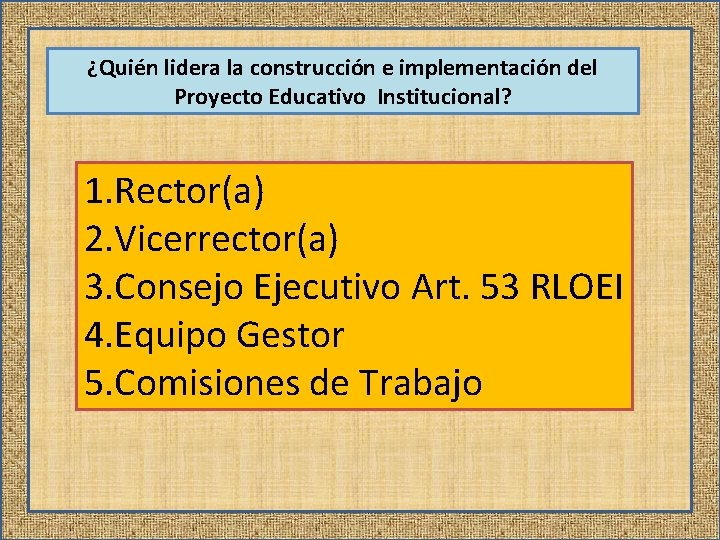 ¿Quién lidera la construcción e implementación del Proyecto Educativo  Institucional?

1.Rector(a)
2.Vicerrector(a)
3.Consejo Ejecutivo Art. 53 RLOEI
4.Equipo Gestor
5.Comisiones de Trabajo